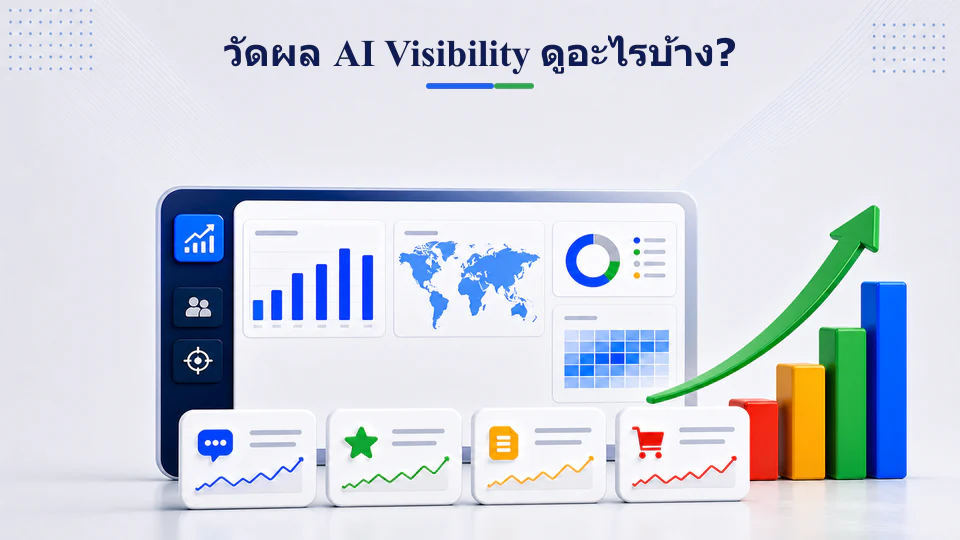 วัดผล AI Visibility ดูอะไรบ้าง?